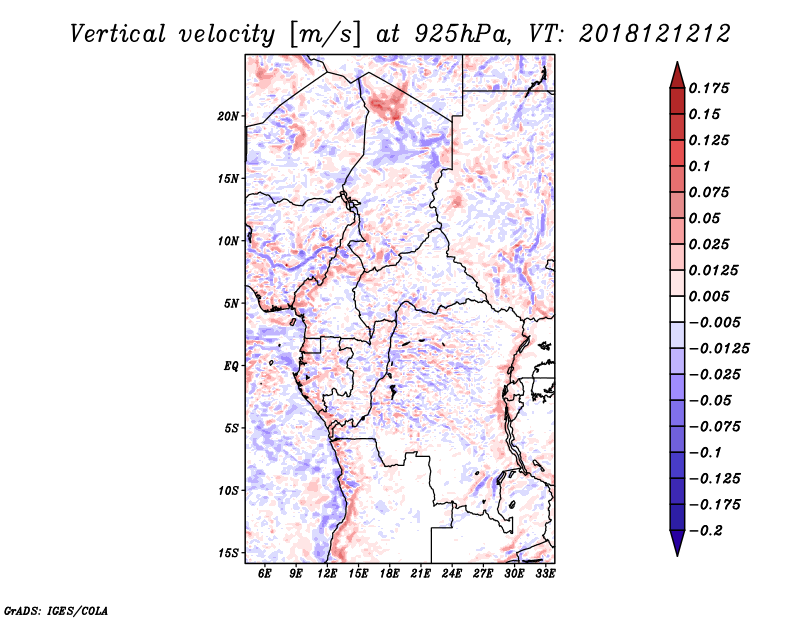 Vertical velocity [m/s] at 925hPa, VT: 2018121212

20N
15N
10N
5N
EQ
5S
10S
15S

6E 9E 12E 15E 18E 21E 24E 27E 30E 33E

0.175
0.15
0.125
0.1
0.075
0.05
0.025
0.0125
0.005
-0.005
-0.0125
-0.025
-0.05
-0.075
-0.1
-0.125
-0.175
-0.2

GrADS: IGES/COLA